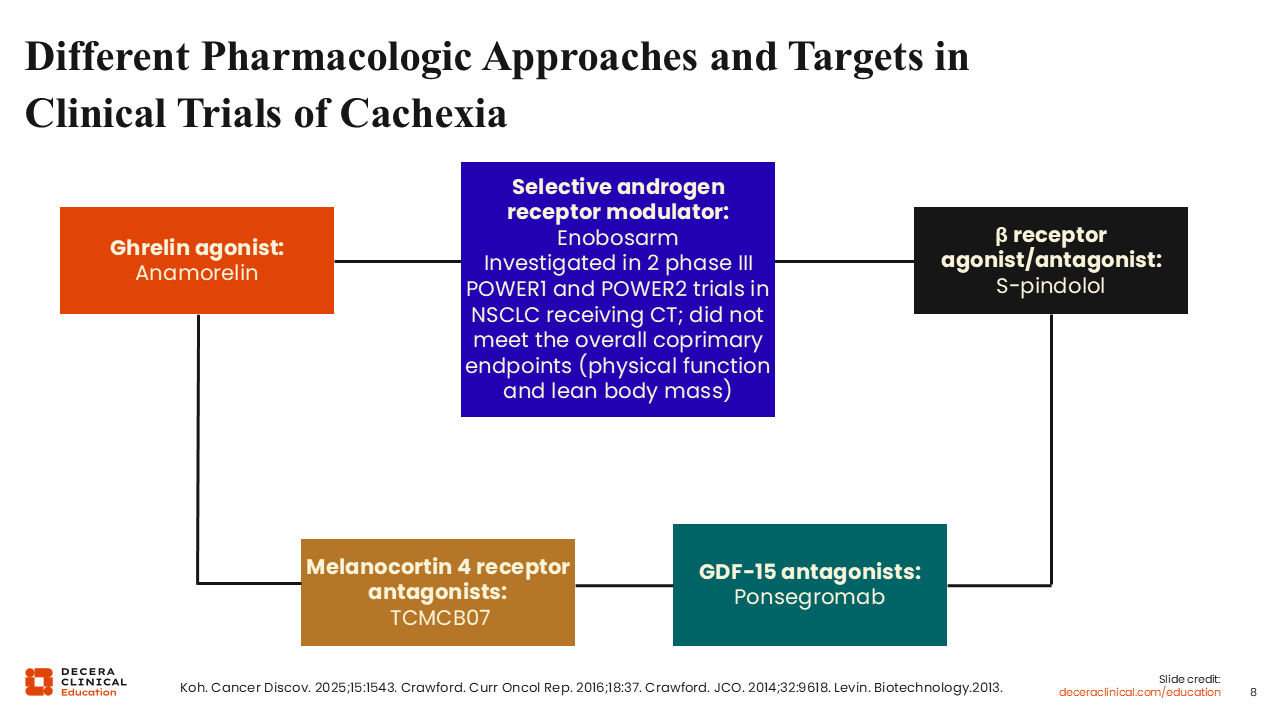 Different Pharmacologic Approaches and Targets in Clinical Trials of Cachexia

Ghrelin agonist:
Anamorelin

Selective androgen receptor modulator:
Enobosarm
Investigated in 2 phase III POWER1 and POWER2 trials in NSCLC receiving CT; did not meet the overall coprimary endpoints (physical function and lean body mass)

β receptor agonist/antagonist:
S-pindolol

Melanocortin 4 receptor antagonists:
TCMCB07

GDF-15 antagonists:
Ponsegromab

DECERA CLINICAL Education

Koh. Cancer Discov. 2025;15:1543. Crawford. Curr Oncol Rep. 2016;18:37. Crawford. JCO. 2014;32:9618. Levin. Biotechnology.2013.

Slide credit:
deceraclinical.com/education

8